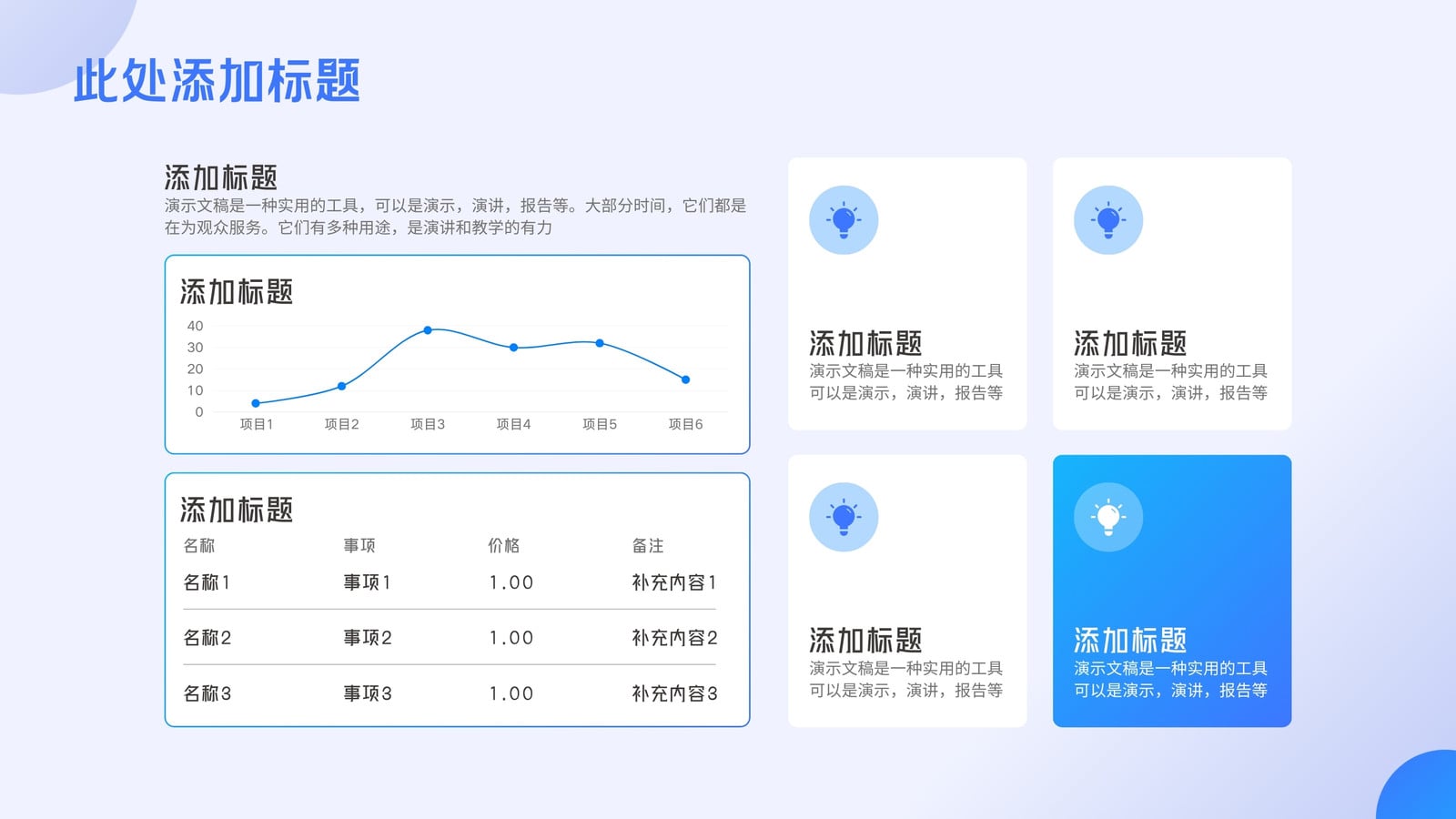 此处添加标题

添加标题
演示文稿是一种实用的工具，可以是演示，演讲，报告等。大部分时间，它们都是在为观众服务。它们有多种用途，是演讲和教学的有力

添加标题
40
30
20
10
0
项目1 项目2 项目3 项目4 项目5 项目6

添加标题

| 名称 | 事项 | 价格 | 备注 |
|---|---|---|---|
| 名称1 | 事项1 | 1.00 | 补充内容1 |
| 名称2 | 事项2 | 1.00 | 补充内容2 |
| 名称3 | 事项3 | 1.00 | 补充内容3 |

添加标题
演示文稿是一种实用的工具
可以是演示，演讲，报告等

添加标题
演示文稿是一种实用的工具
可以是演示，演讲，报告等

添加标题
演示文稿是一种实用的工具
可以是演示，演讲，报告等

添加标题
演示文稿是一种实用的工具
可以是演示，演讲，报告等